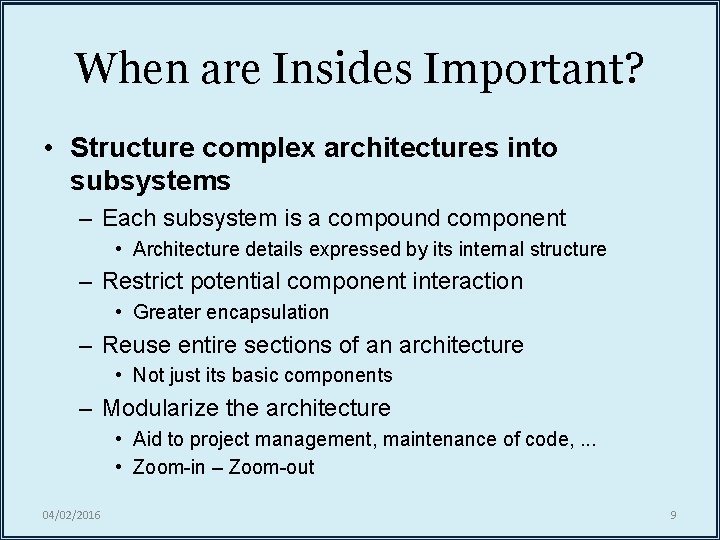 When are Insides Important?

• Structure complex architectures into subsystems
– Each subsystem is a compound component
• Architecture details expressed by its internal structure
– Restrict potential component interaction
• Greater encapsulation
– Reuse entire sections of an architecture
• Not just its basic components
– Modularize the architecture
• Aid to project management, maintenance of code, ...
• Zoom-in – Zoom-out

04/02/2016

9